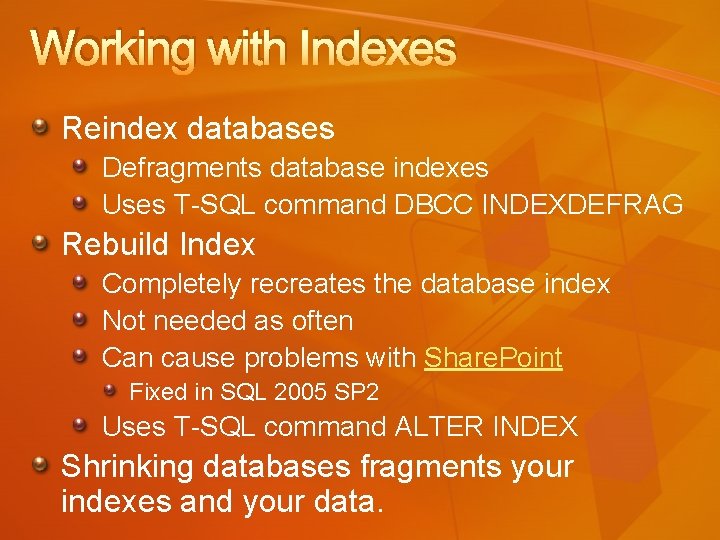 Working with Indexes

Reindex databases

Defragments database indexes

Uses T-SQL command DBCC INDEXDEFRAG

Rebuild Index

Completely recreates the database index

Not needed as often

Can cause problems with SharePoint

Fixed in SQL 2005 SP2

Uses T-SQL command ALTER INDEX

Shrinking databases fragments your indexes and your data.